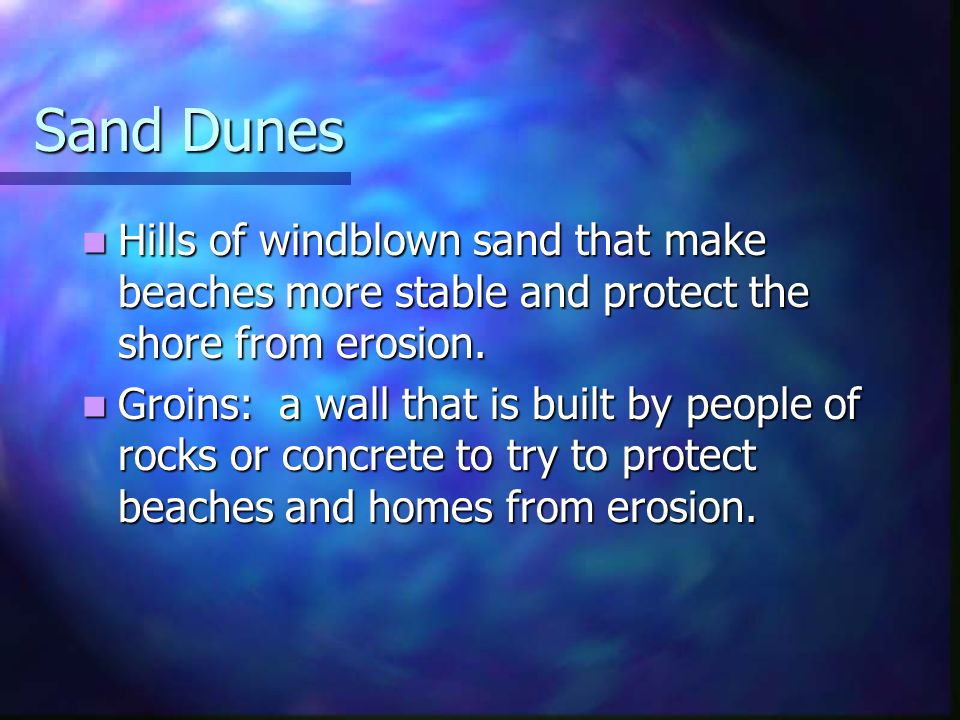 Sand Dunes

Hills of windblown sand that make beaches more stable and protect the shore from erosion.

Groins:  a wall that is built by people of rocks or concrete to try to protect beaches and homes from erosion.